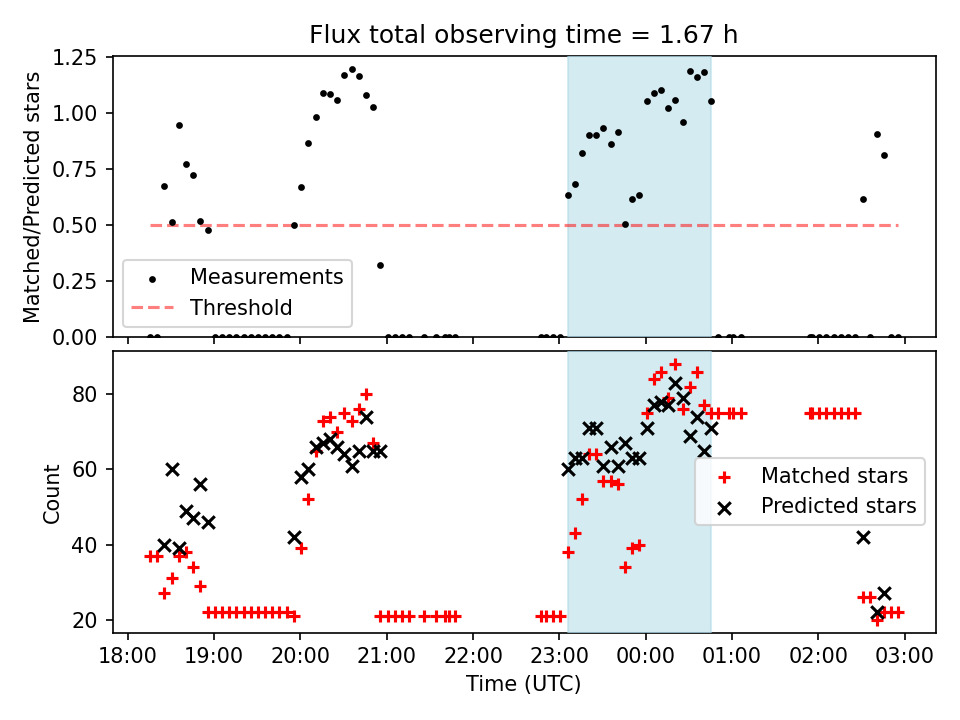 Flux total observing time = 1.67 h

Matched/Predicted stars

1.25
1.00
0.75
0.50
0.25
0.00

Measurements
Threshold

Count

80
60
40
20

Matched stars
Predicted stars

18:00
19:00
20:00
21:00
22:00
23:00
00:00
01:00
02:00
03:00

Time (UTC)